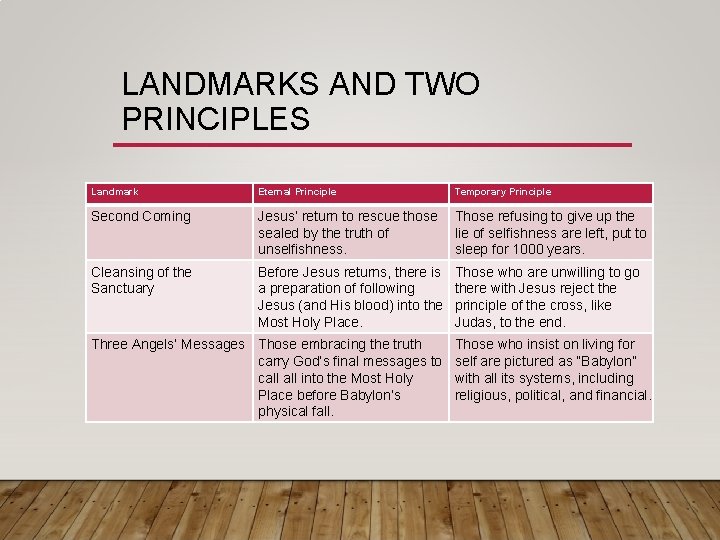 LANDMARKS AND TWO PRINCIPLES

| Landmark | Eternal Principle | Temporary Principle |
|---|---|---|
| Second Coming | Jesus' return to rescue those sealed by the truth of unselfishness. | Those refusing to give up the lie of selfishness are left, put to sleep for 1000 years. |
| Cleansing of the Sanctuary | Before Jesus returns, there is a preparation of following Jesus (and His blood) into the Most Holy Place. | Those who are unwilling to go there with Jesus reject the principle of the cross, like Judas, to the end. |
| Three Angels' Messages | Those embracing the truth carry God's final messages to call all into the Most Holy Place before Babylon's physical fall. | Those who insist on living for self are pictured as "Babylon" with all its systems, including religious, political, and financial. |